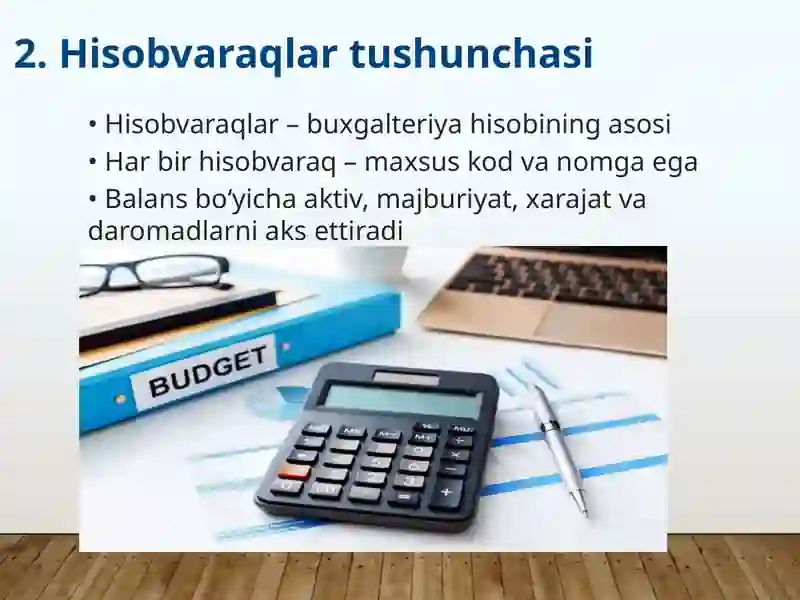 2. Hisobvaraqlar tushunchasi

• Hisobvaraqlar – buxgalteriya hisobining asosi

• Har bir hisobvaraq – maxsus kod va nomga ega

• Balans bo‘yicha aktiv, majburiyat, xarajat va daromadlarni aks ettiradi

BUDGET